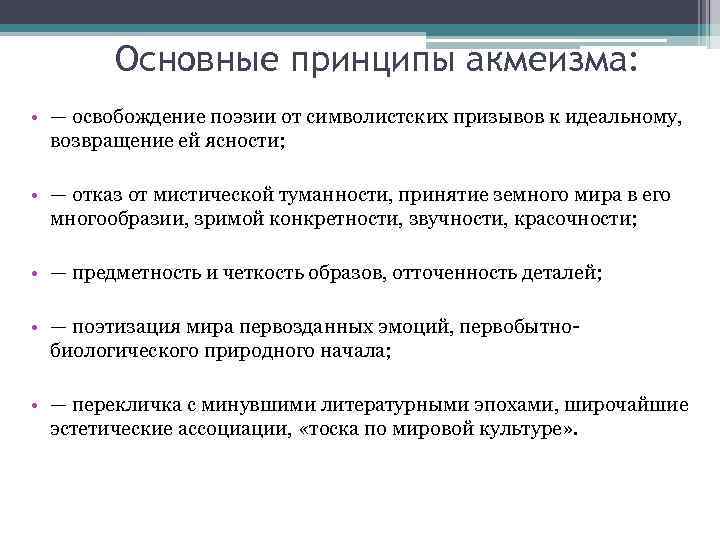 Основные принципы акмеизма:

• — освобождение поэзии от символистских призывов к идеальному, возвращение ей ясности;

• — отказ от мистической туманности, принятие земного мира в его многообразии, зримой конкретности, звучности, красочности;

• — предметность и четкость образов, отточенность деталей;

• — поэтизация мира первозданных эмоций, первобытно-биологического природного начала;

• — перекличка с минувшими литературными эпохами, широчайшие эстетические ассоциации, «тоска по мировой культуре».